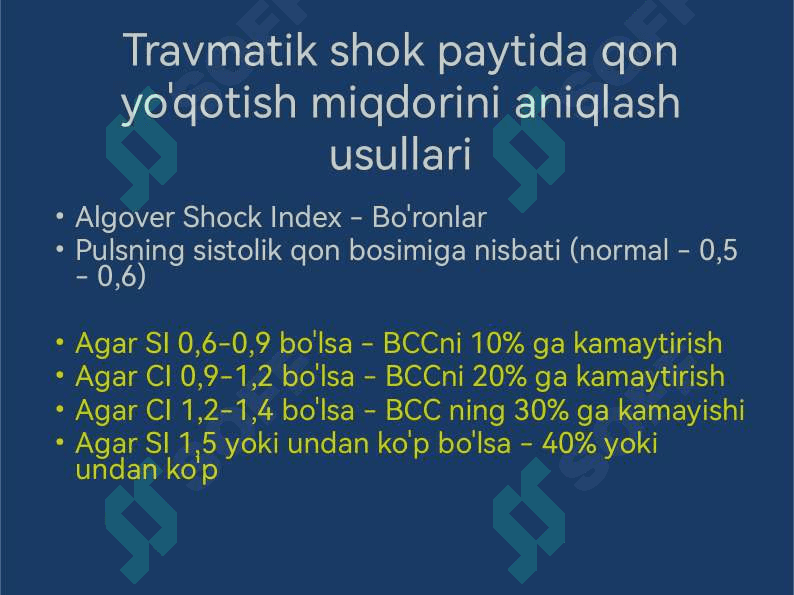 Travmatik shok paytida qon yo'qotish miqdorini aniqlash usullari

• Algover Shock Index - Bo'ronlar
• Pulsning sistolik qon bosimiga nisbati (normal - 0,5 - 0,6)

• Agar SI 0,6-0,9 bo'lsa - BCCni 10% ga kamaytirish
• Agar CI 0,9-1,2 bo'lsa - BCCni 20% ga kamaytirish
• Agar CI 1,2-1,4 bo'lsa - BCC ning 30% ga kamayishi
• Agar SI 1,5 yoki undan ko'p bo'lsa - 40% yoki undan ko'p

SOFF